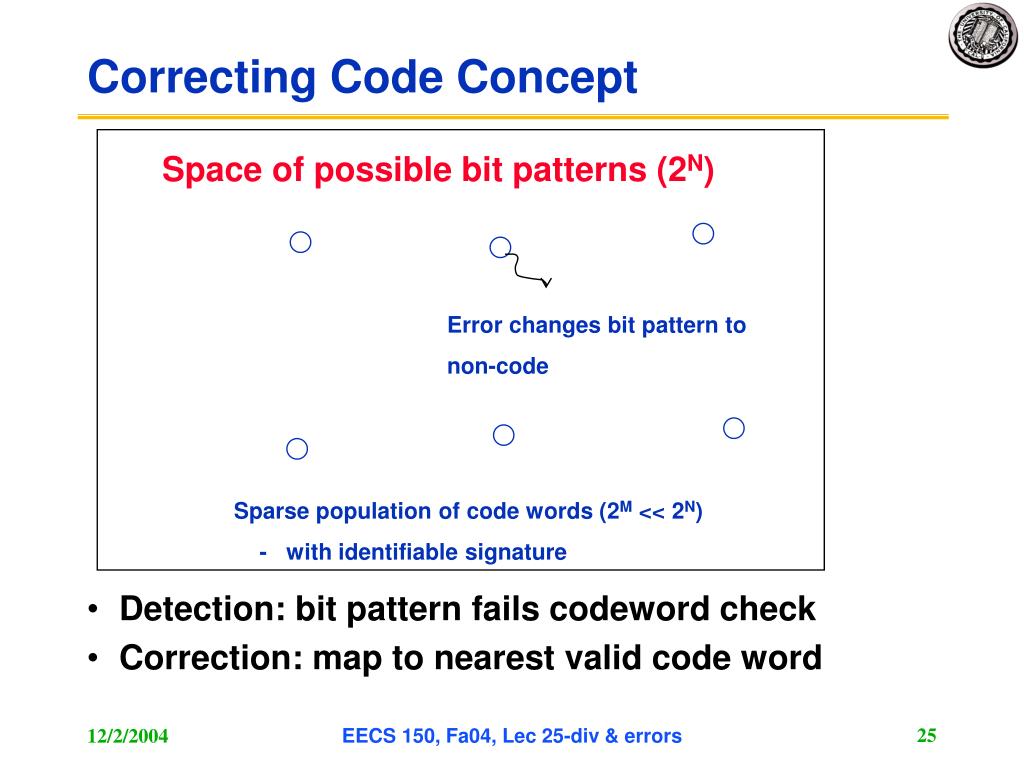 Correcting Code Concept

Space of possible bit patterns ($2^N$)

Error changes bit pattern to non-code

Sparse population of code words ($2^M << 2^N$)

- with identifiable signature

• Detection: bit pattern fails codeword check
• Correction: map to nearest valid code word

12/2/2004

EECS 150, Fa04, Lec 25-div & errors

25